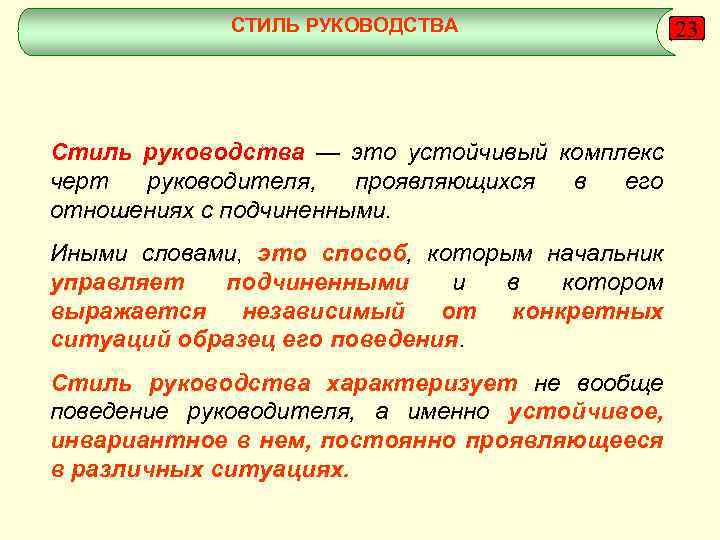 СТИЛЬ РУКОВОДСТВА

23

Стиль руководства — это устойчивый комплекс черт руководителя, проявляющихся в его отношениях с подчиненными.

Иными словами, это способ, которым начальник управляет подчиненными и в котором выражается независимый от конкретных ситуаций образец его поведения.

Стиль руководства характеризует не вообще поведение руководителя, а именно устойчивое, инвариантное в нем, постоянно проявляющееся в различных ситуациях.